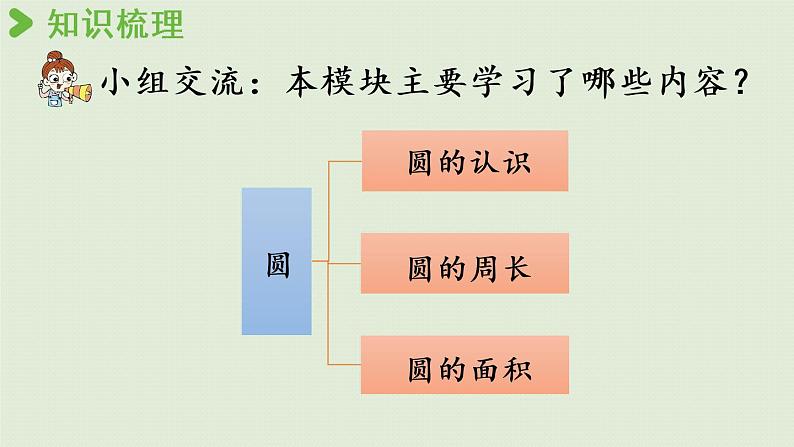 知识梳理

小组交流：本模块主要学习了哪些内容？

圆

圆的认识

圆的周长

圆的面积